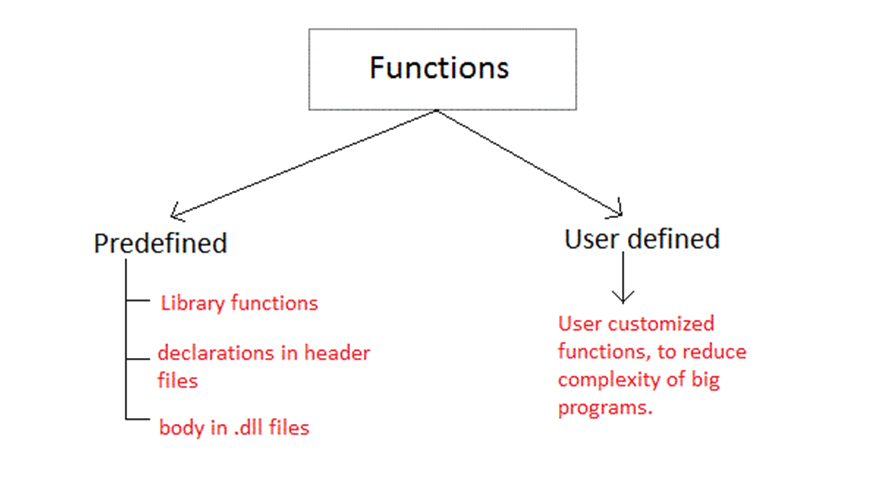 Functions

Predefined

Library functions

declarations in header files

body in .dll files

User defined

User customized functions, to reduce complexity of big programs.